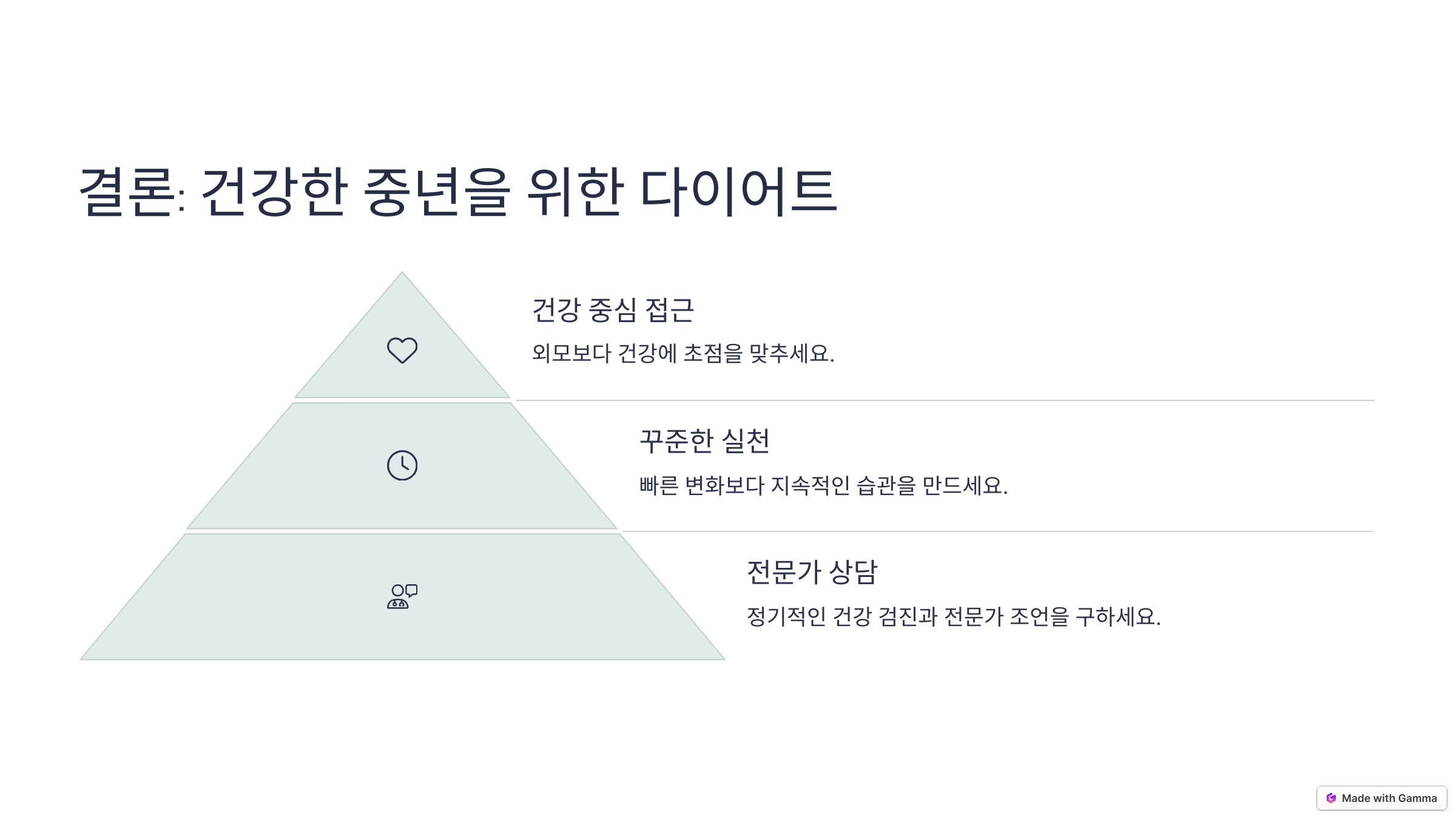 결론: 건강한 중년을 위한 다이어트

건강 중심 접근

외모보다 건강에 초점을 맞추세요.

꾸준한 실천

빠른 변화보다 지속적인 습관을 만드세요.

전문가 상담

정기적인 건강 검진과 전문가 조언을 구하세요.

Made with Gamma